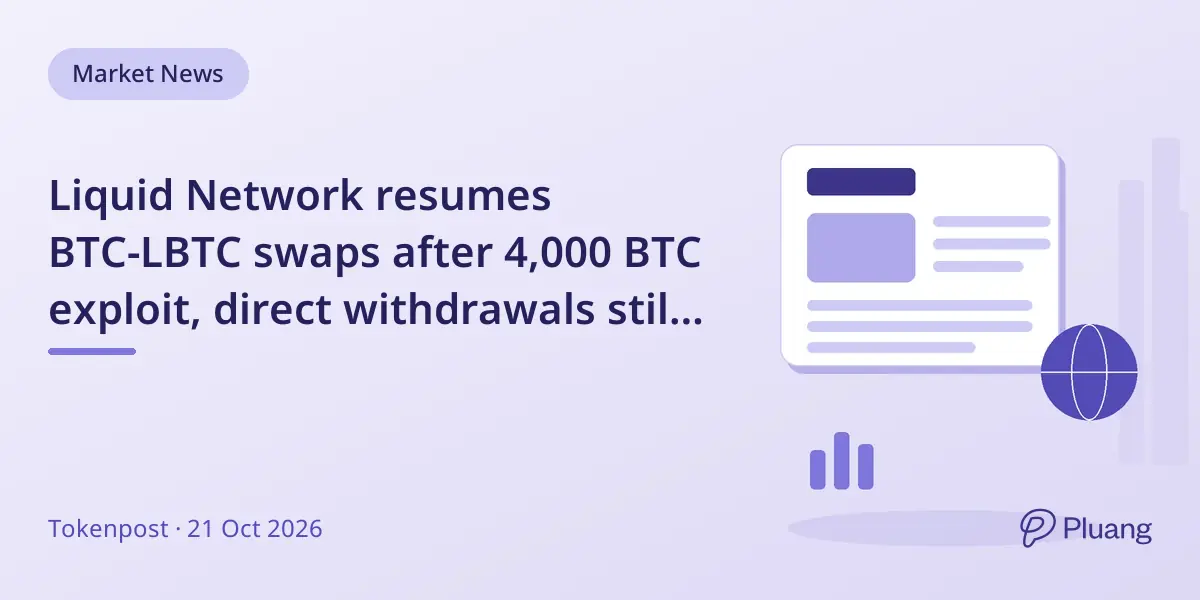 Market News

Liquid Network resumes BTC-LBTC swaps after 4,000 BTC exploit, direct withdrawals stil...

Tokenpost · 21 Oct 2026

Pluang